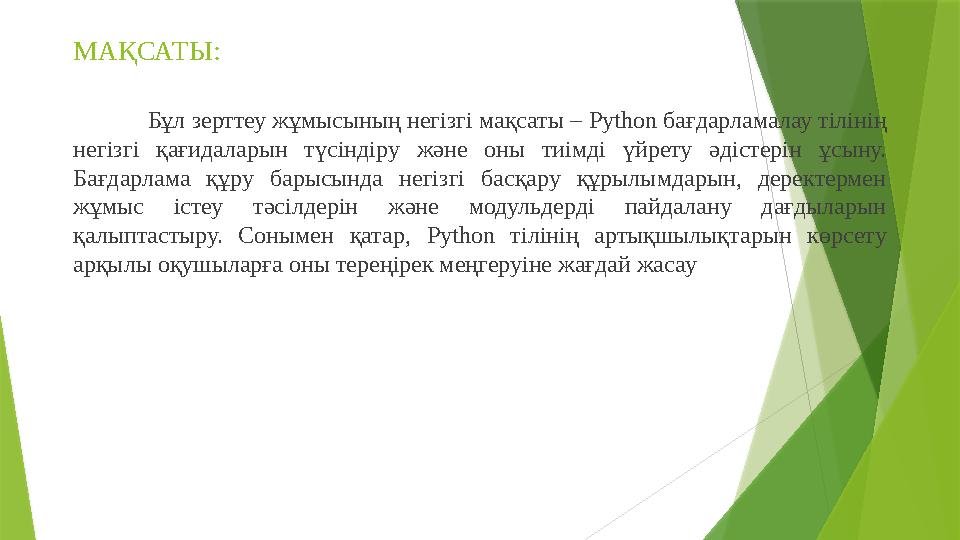 МАҚСАТЫ:

Бұл зерттеу жұмысының негізгі мақсаты – Python бағдарламалау тілінің негізгі қағидаларын түсіндіру және оны тиімді үйрету әдістерін ұсыну. Бағдарлама құру барысында негізгі басқару құрылымдарын, деректермен жұмыс істеу тәсілдерін және модульдерді пайдалану дағдыларын қалыптастыру. Сонымен қатар, Python тілінің артықшылықтарын көрсету арқылы оқушыларға оны тереңірек меңгеруіне жағдай жасау